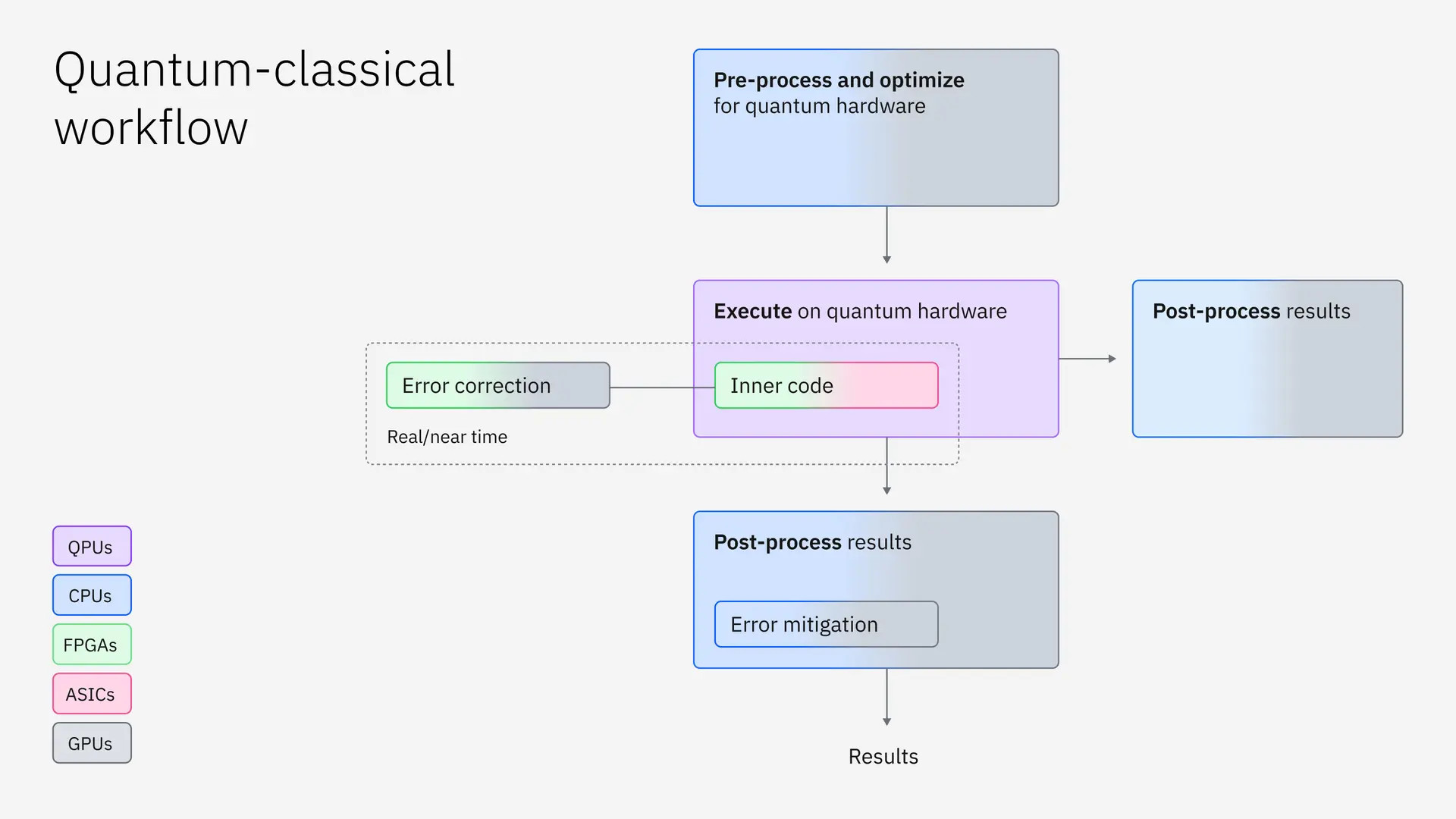 Quantum-classical workflow

Pre-process and optimize for quantum hardware

Execute on quantum hardware

Error correction

Inner code

Real/near time

Post-process results

Post-process results

Error mitigation

Results

QPUs

CPUs

FPGAs

ASICs

GPUs